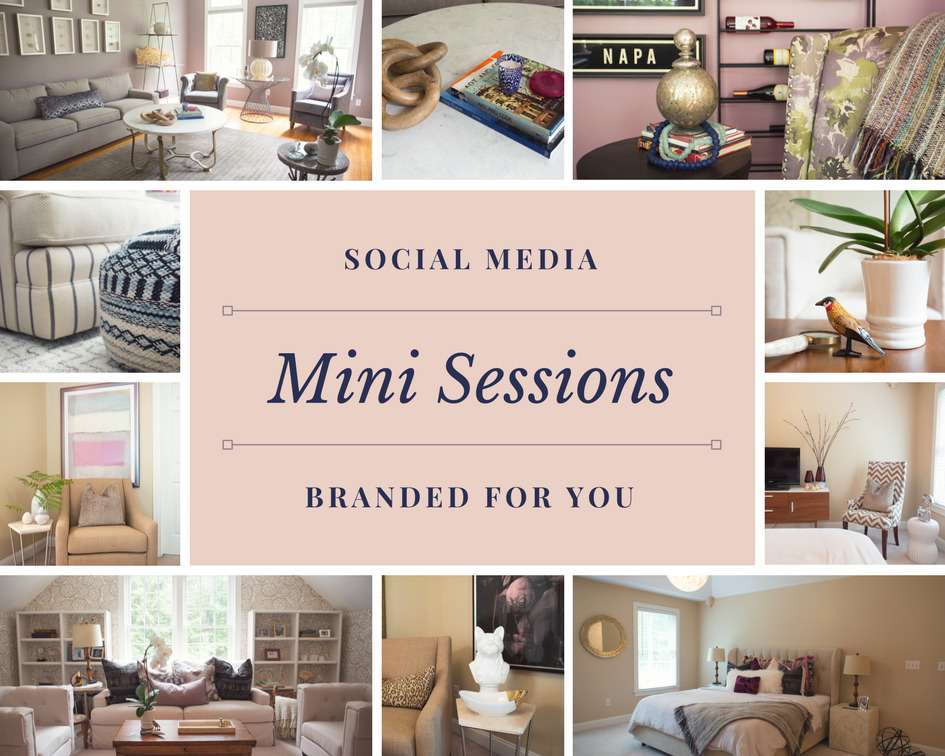 NAPA

SOCIAL MEDIA

Mini Sessions

BRANDED FOR YOU